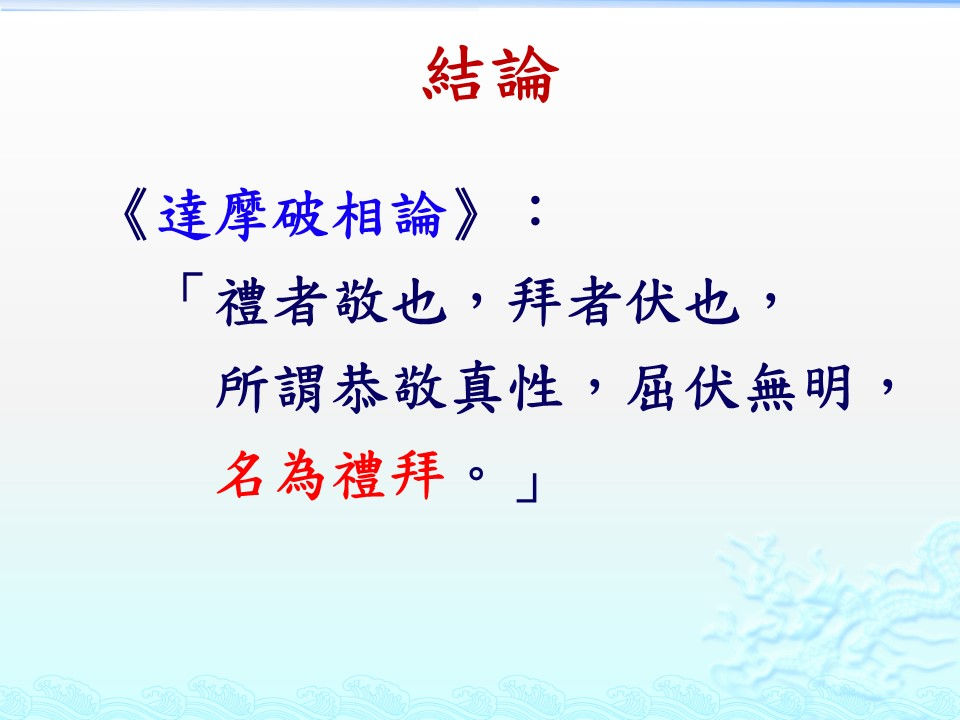 結論

《達摩破相論》：

「禮者敬也，拜者伏也，所謂恭敬真性，屈伏無明，名為禮拜。」